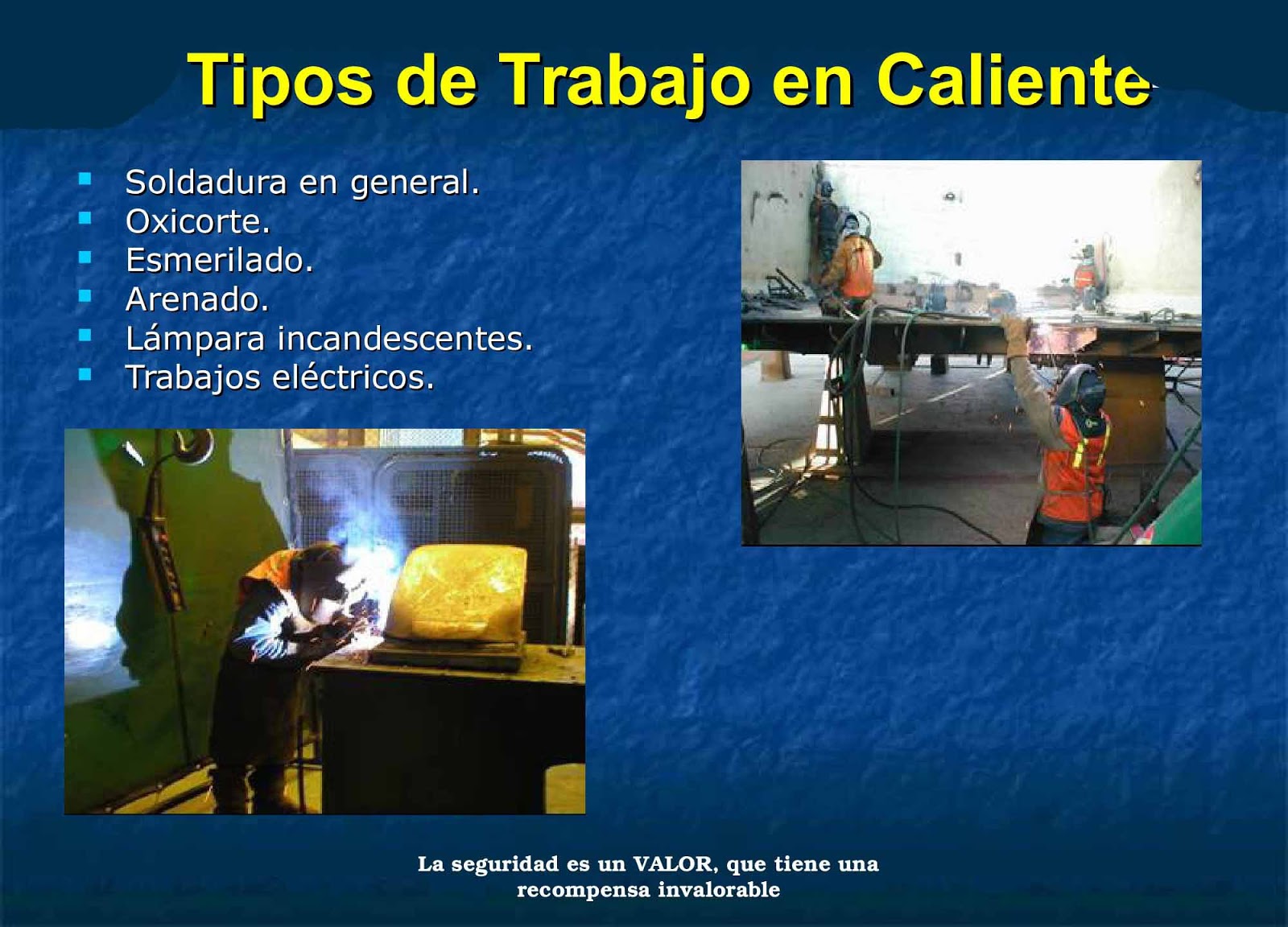 Tipos de Trabajo en Caliente

- Soldadura en general.
- Oxicorte.
- Esmerilado.
- Arenado.
- Lámpara incandescentes.
- Trabajos eléctricos.

La seguridad es un VALOR, que tiene una recompensa invalorable